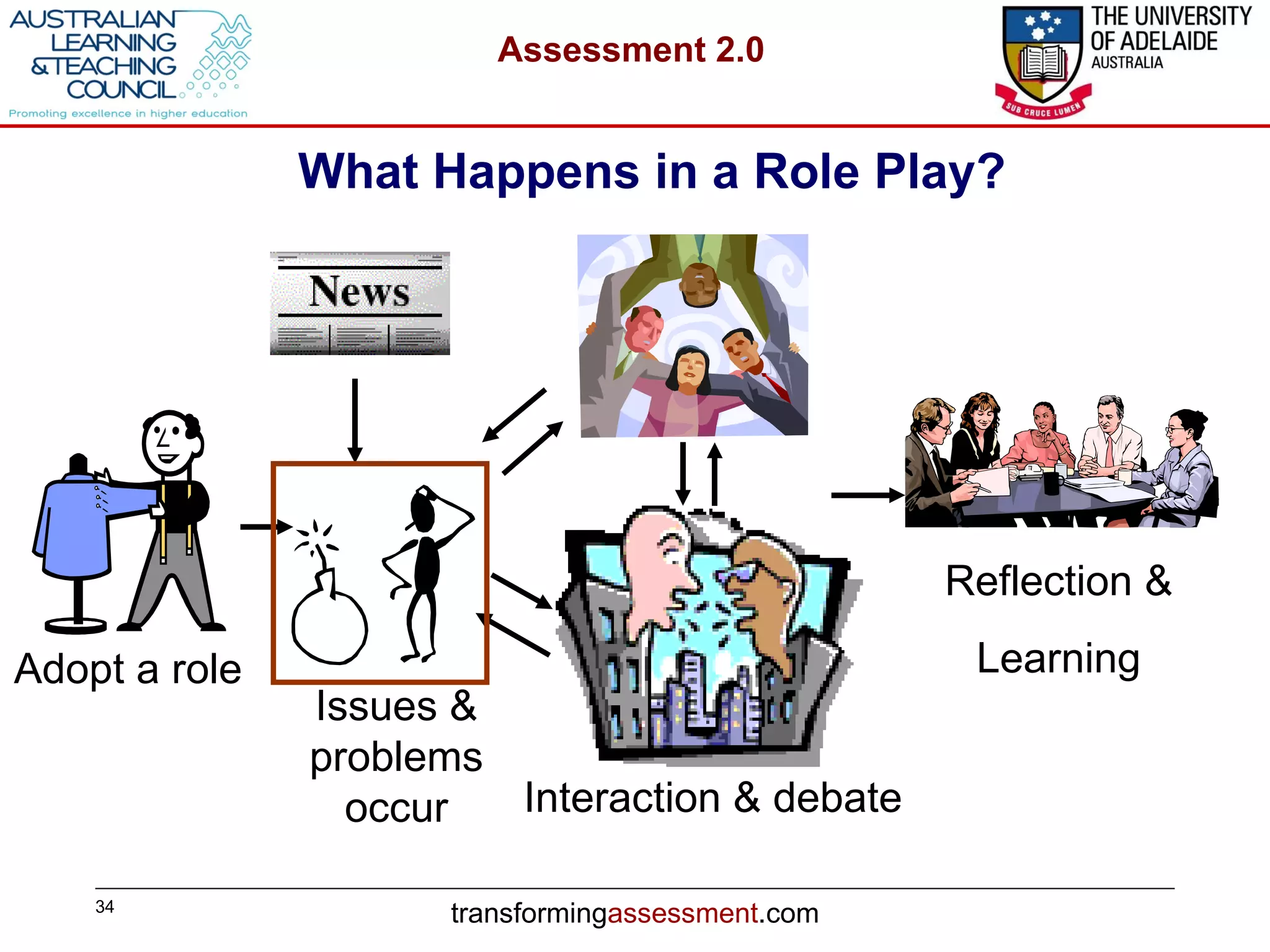 AUSTRALIAN LEARNING & TEACHING COUNCIL
Promoting excellence in higher education

Assessment 2.0

THE UNIVERSITY OF ADELAIDE AUSTRALIA
SUB CRUCE LUMEN

What Happens in a Role Play?

News

Adopt a role

Issues & problems occur

Interaction & debate

Reflection & Learning

34

transformingassessment.com